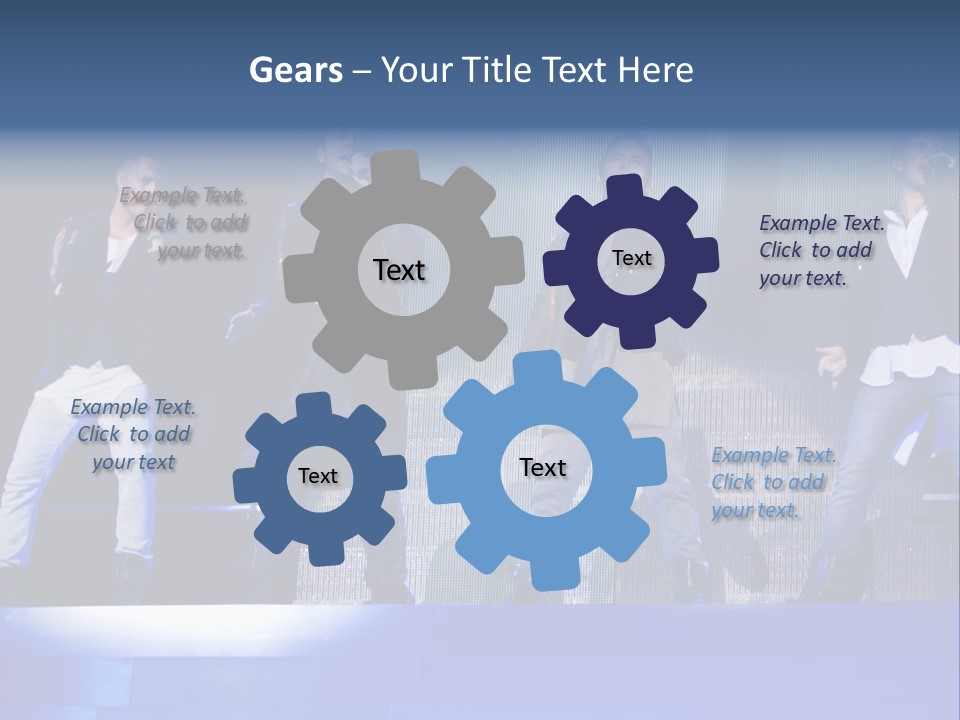 Gears – Your Title Text Here

Example Text. Click to add your text.

Text

Text

Example Text. Click to add your text.

Example Text. Click to add your text

Text

Text

Example Text. Click to add your text.